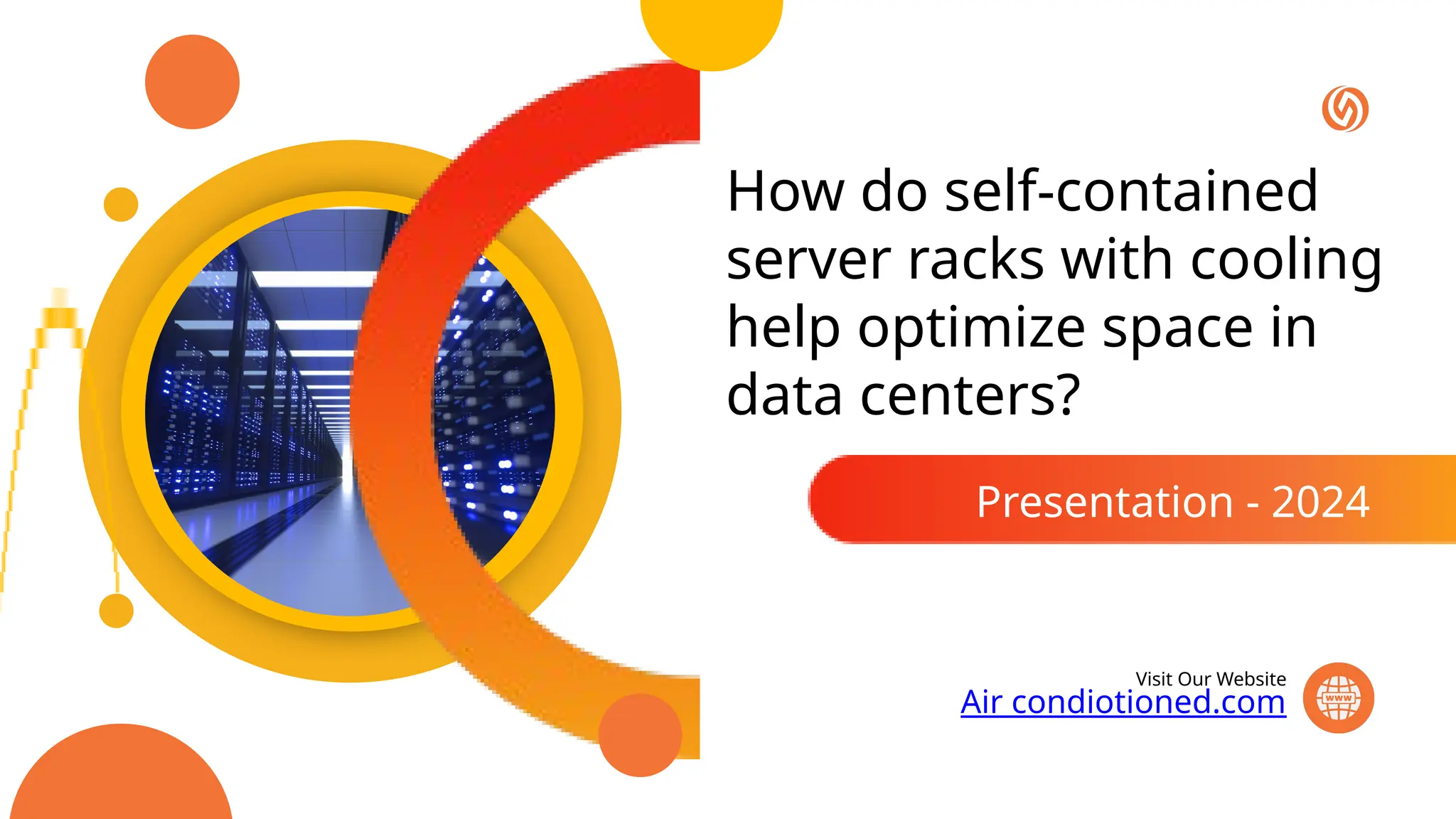 How do self-contained server racks with cooling help optimize space in data centers?

Presentation - 2024

Visit Our Website
Air condiotioned.com

www